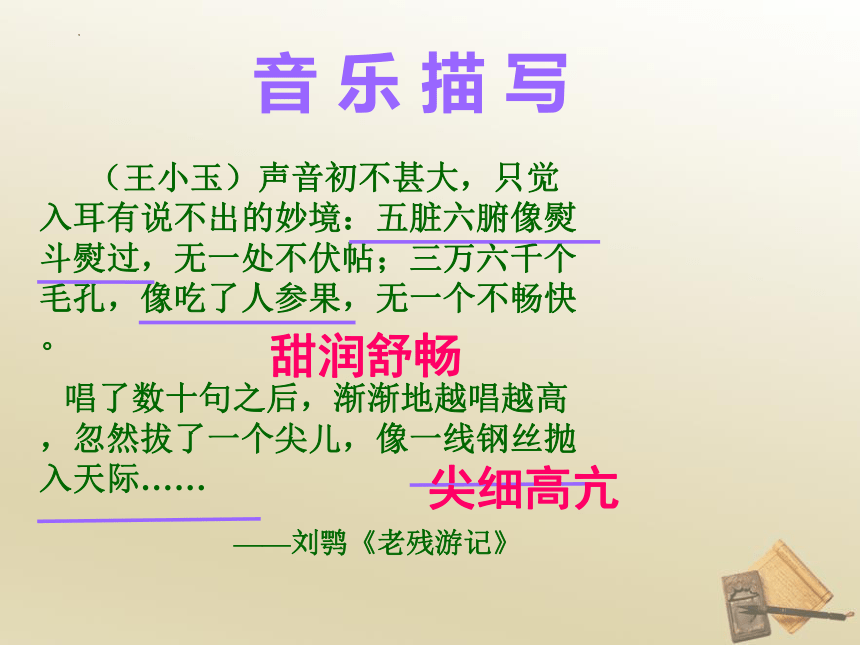 音乐描写

（王小玉）声音初不甚大，只觉入耳有说不出的妙境：五脏六腑像熨斗熨过，无一处不伏帖；三万六千个毛孔，像吃了人参果，无一个不畅快。

甜润舒畅

唱了数十句之后，渐渐地越唱越高，忽然拔了一个尖儿，像一线钢丝抛入天际……

尖细高亢

——刘鹗《老残游记》